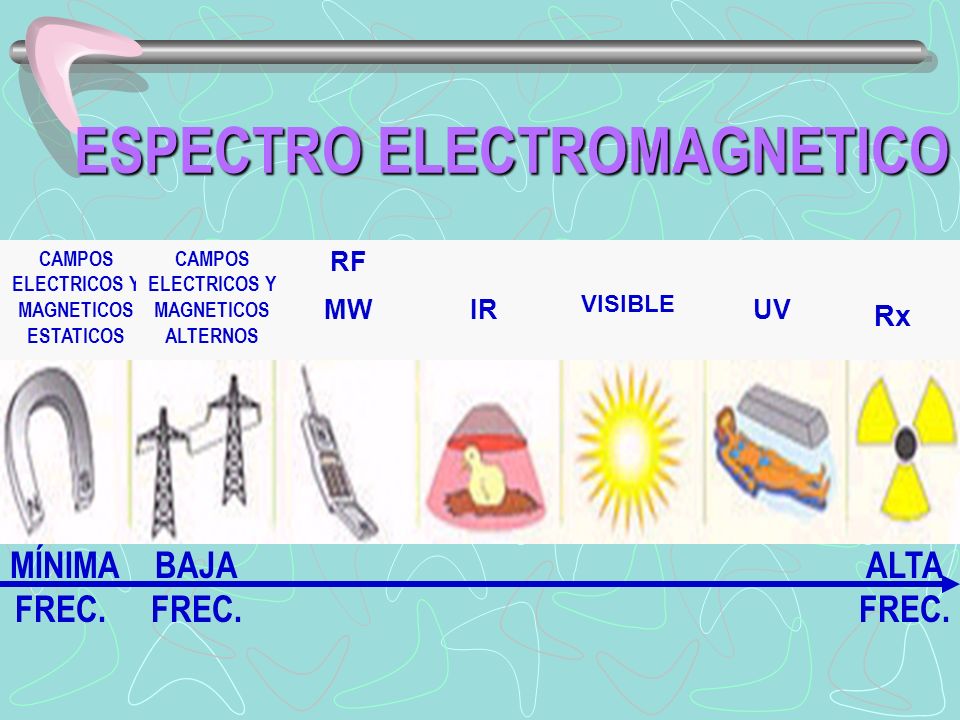 ESPECTRO ELECTROMAGNETICO

CAMPOS ELECTRICOS Y MAGNETICOS ESTATICOS

CAMPOS ELECTRICOS Y MAGNETICOS ALTERNOS

RF
MW

IR

VISIBLE

UV

Rx

MÍNIMA FREC.

BAJA FREC.

ALTA FREC.